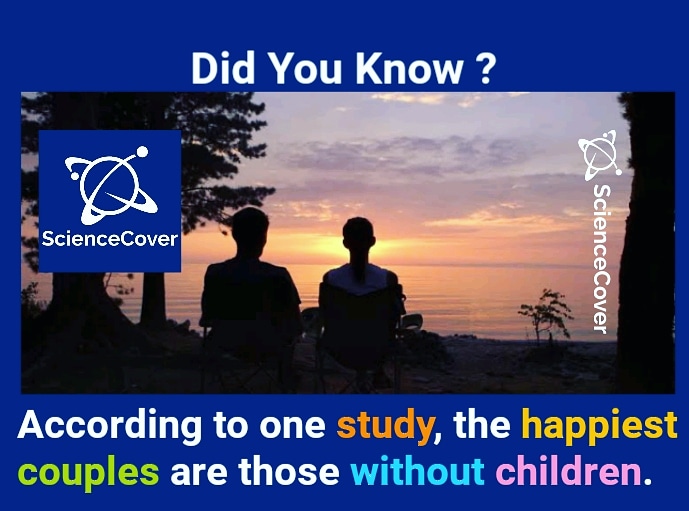 Did You Know ?

ScienceCover

ScienceCover

According to one study, the happiest couples are those without children.